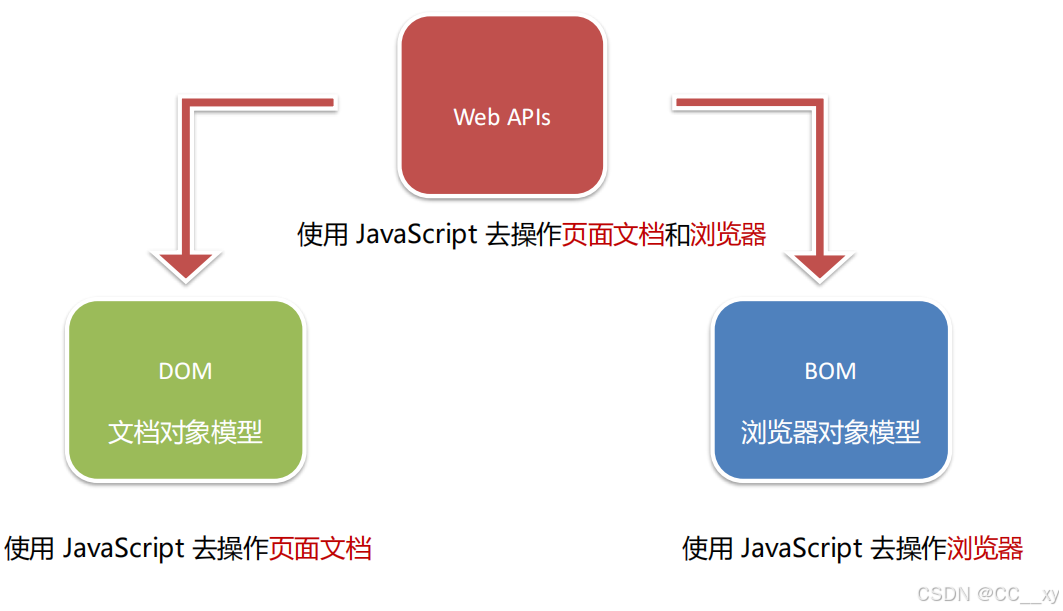 Web APIs

使用 JavaScript 去操作页面文档和浏览器

DOM

文档对象模型

BOM

浏览器对象模型

使用 JavaScript 去操作页面文档

使用 JavaScript 去操作浏览器

CSDN @CC__xy